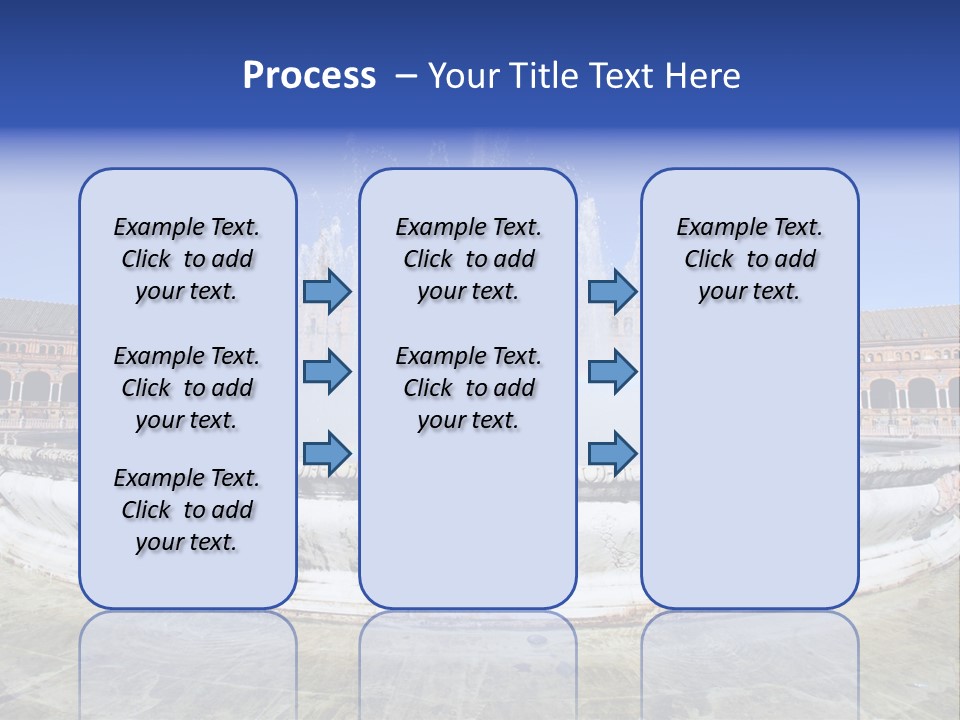 Process – Your Title Text Here

Example Text. Click to add your text.

Example Text. Click to add your text.

Example Text. Click to add your text.

Example Text. Click to add your text.

Example Text. Click to add your text.

Example Text. Click to add your text.